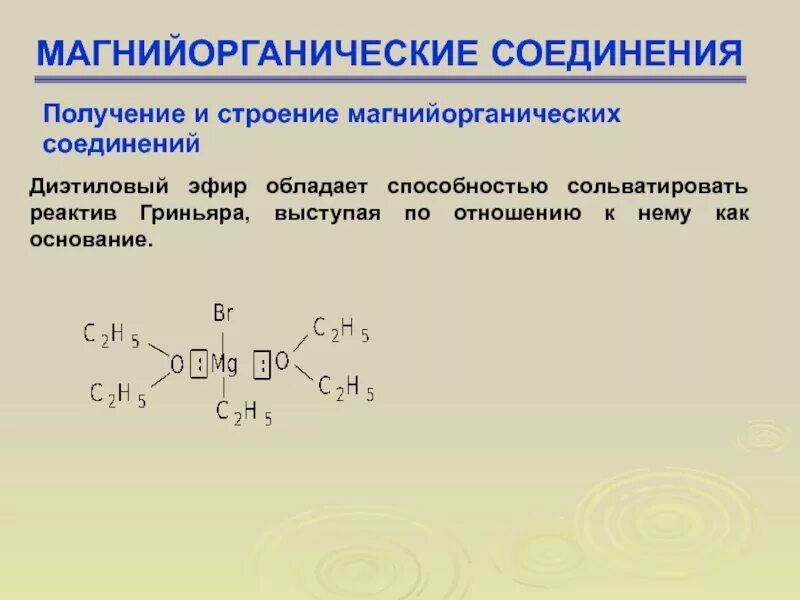 МАГНИЙОРГАНИЧЕСКИЕ СОЕДИНЕНИЯ

Получение и строение магнийорганических соединений

Диэтиловый эфир обладает способностью сольватировать реактив Гриньяра, выступая по отношению к нему как основание.

Br

$C_2H_5$ $C_2H_5$

O : Mg : O

$C_2H_5$ $C_2H_5$

$C_2H_5$